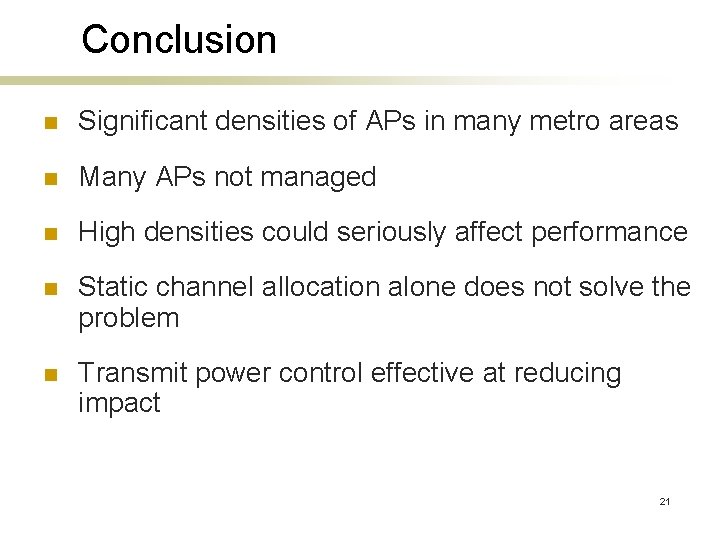 Conclusion

- Significant densities of APs in many metro areas
- Many APs not managed
- High densities could seriously affect performance
- Static channel allocation alone does not solve the problem
- Transmit power control effective at reducing impact

21